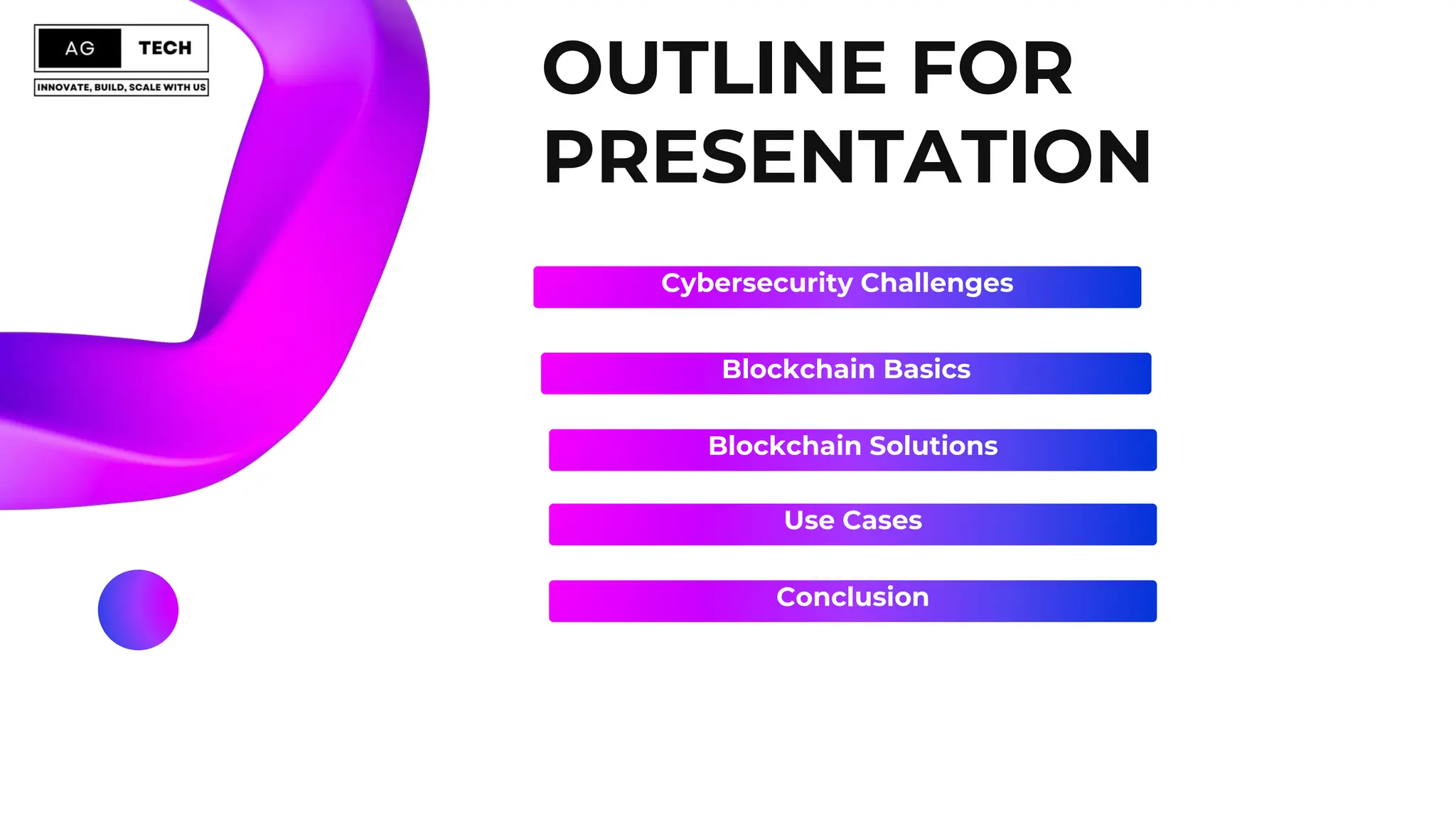 AG TECH
INNOVATE, BUILD, SCALE WITH US

OUTLINE FOR PRESENTATION

Cybersecurity Challenges

Blockchain Basics

Blockchain Solutions

Use Cases

Conclusion